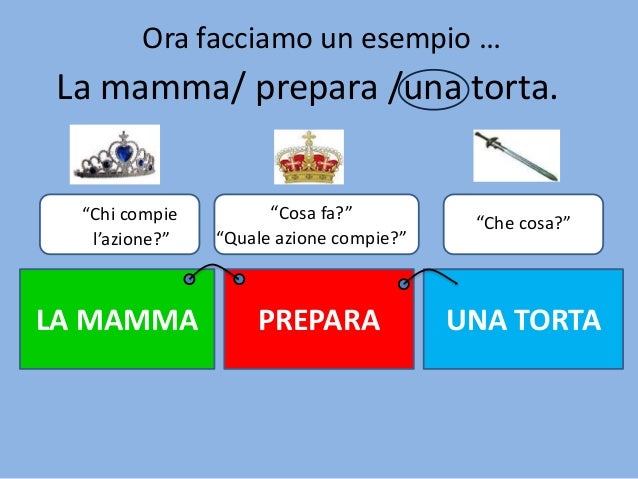 Ora facciamo un esempio …

La mamma/ prepara /una torta.

“Chi compie l’azione?”

“Cosa fa?”
“Quale azione compie?”

“Che cosa?”

LA MAMMA

PREPARA

UNA TORTA